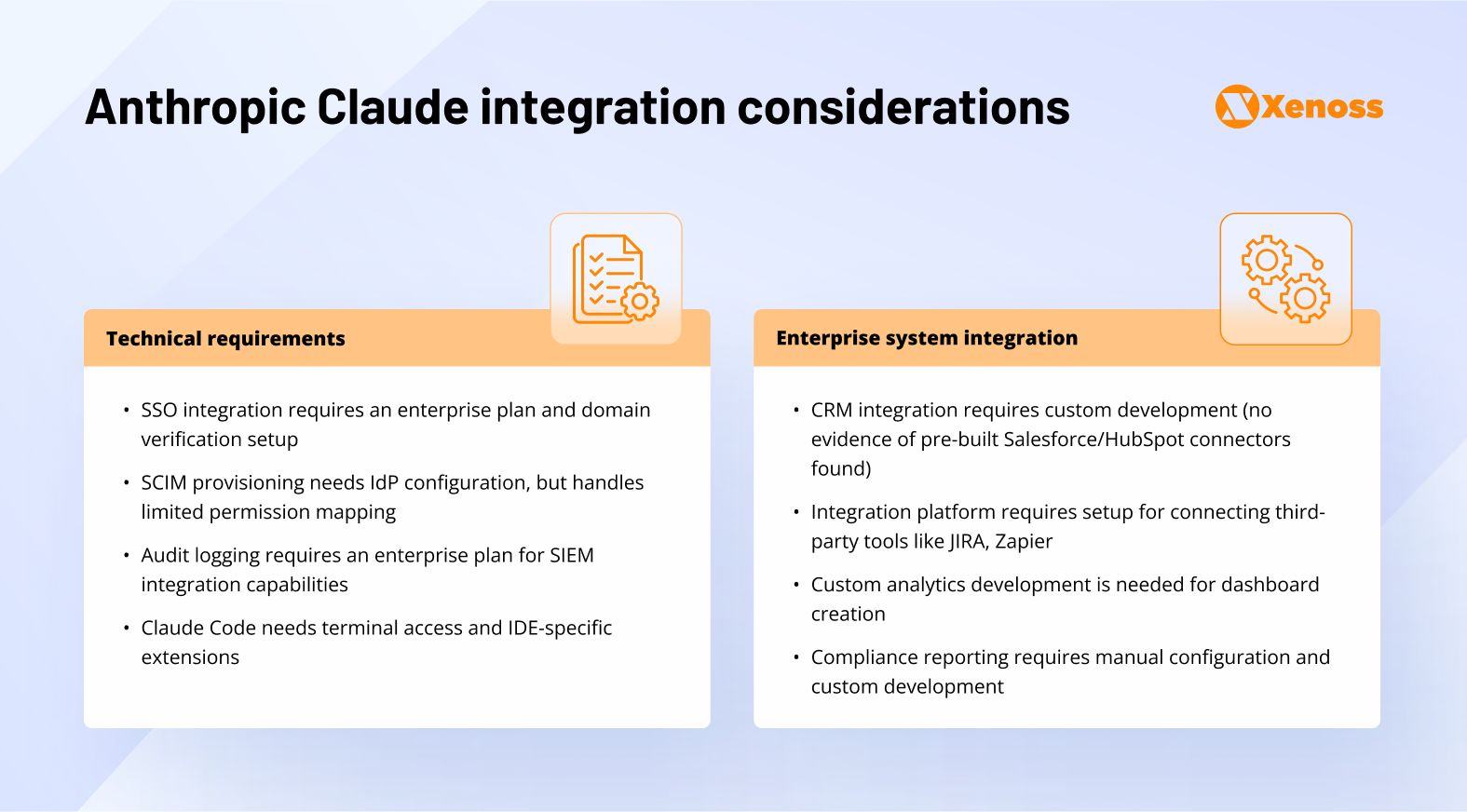 Anthropic Claude integration considerations

Xenoss

Technical requirements

• SSO integration requires an enterprise plan and domain verification setup

• SCIM provisioning needs IdP configuration, but handles limited permission mapping

• Audit logging requires an enterprise plan for SIEM integration capabilities

• Claude Code needs terminal access and IDE-specific extensions

Enterprise system integration

• CRM integration requires custom development (no evidence of pre-built Salesforce/HubSpot connectors found)

• Integration platform requires setup for connecting third-party tools like JIRA, Zapier

• Custom analytics development is needed for dashboard creation

• Compliance reporting requires manual configuration and custom development